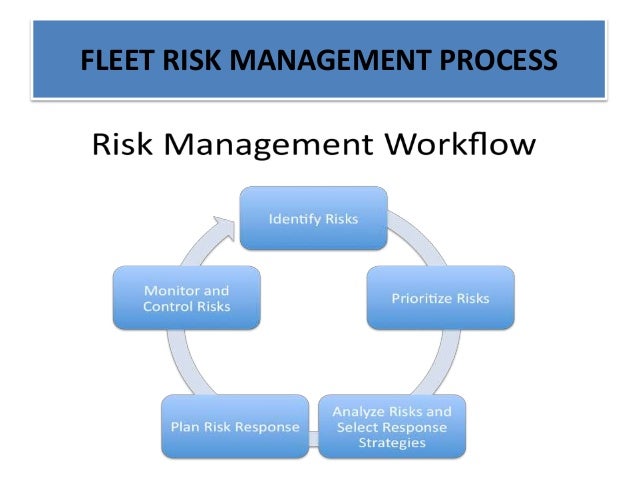 FLEET RISK MANAGEMENT PROCESS

Risk Management Workflow

Identify Risks

Prioritize Risks

Analyze Risks and Select Response Strategies

Plan Risk Response

Monitor and Control Risks